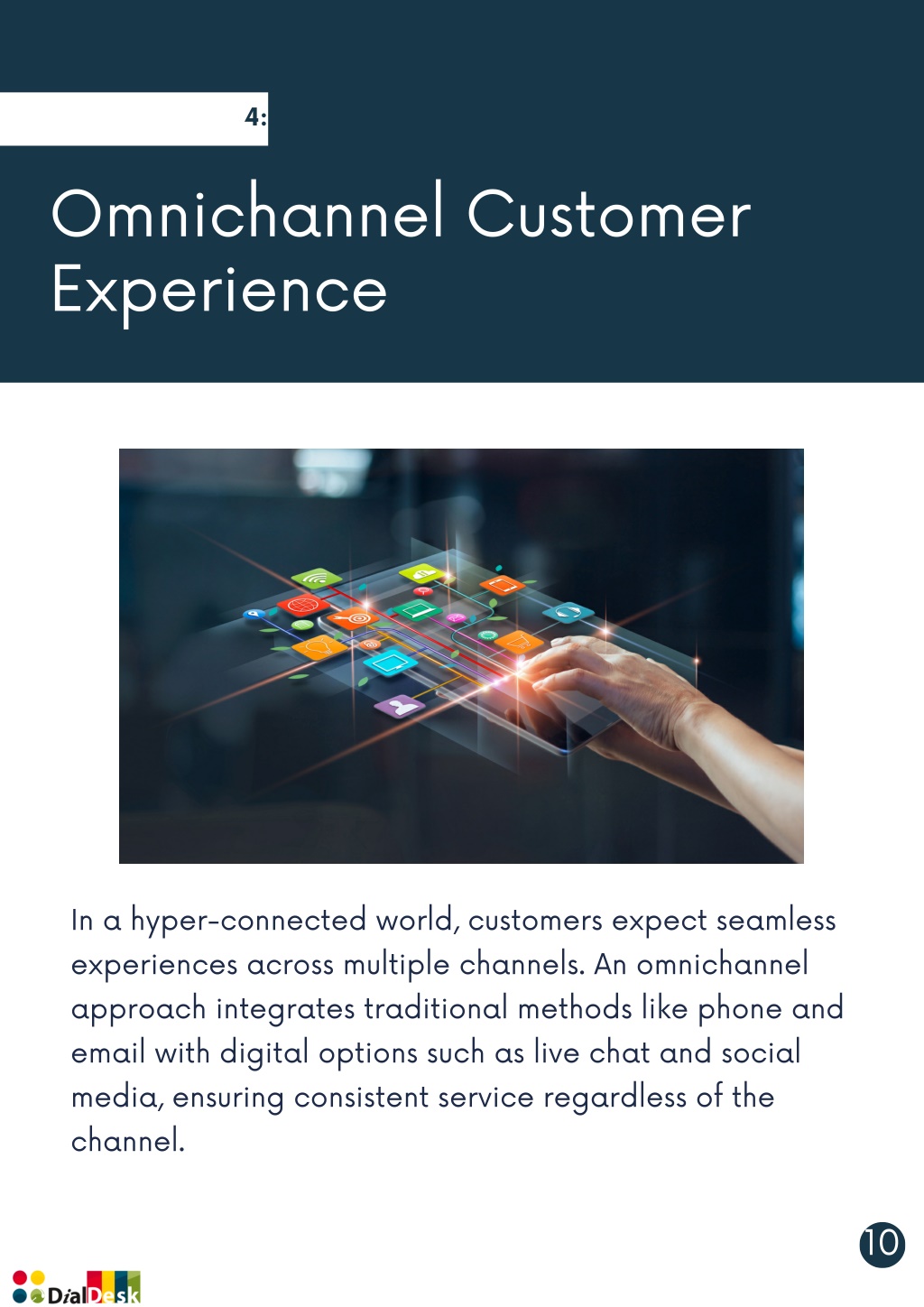 4:

Omnichannel Customer Experience

In a hyper-connected world, customers expect seamless experiences across multiple channels. An omnichannel approach integrates traditional methods like phone and email with digital options such as live chat and social media, ensuring consistent service regardless of the channel.

10

DialDesk